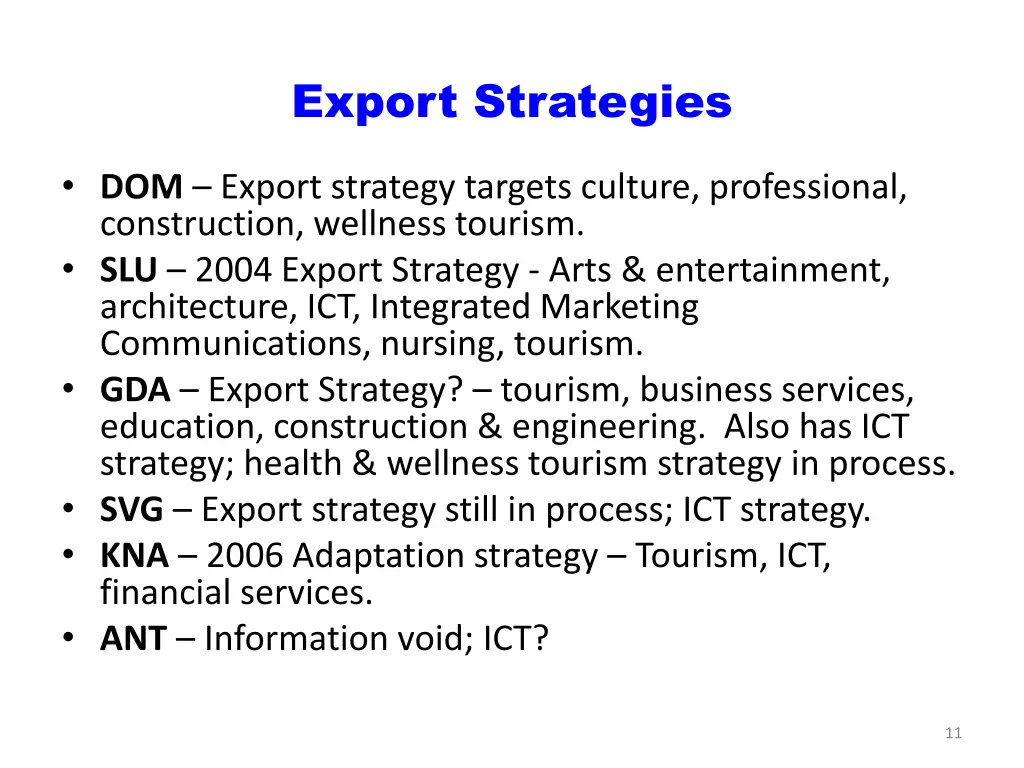 Export Strategies

• DOM – Export strategy targets culture, professional, construction, wellness tourism.
• SLU – 2004 Export Strategy - Arts & entertainment, architecture, ICT, Integrated Marketing Communications, nursing, tourism.
• GDA – Export Strategy? – tourism, business services, education, construction & engineering. Also has ICT strategy; health & wellness tourism strategy in process.
• SVG – Export strategy still in process; ICT strategy.
• KNA – 2006 Adaptation strategy – Tourism, ICT, financial services.
• ANT – Information void; ICT?

11